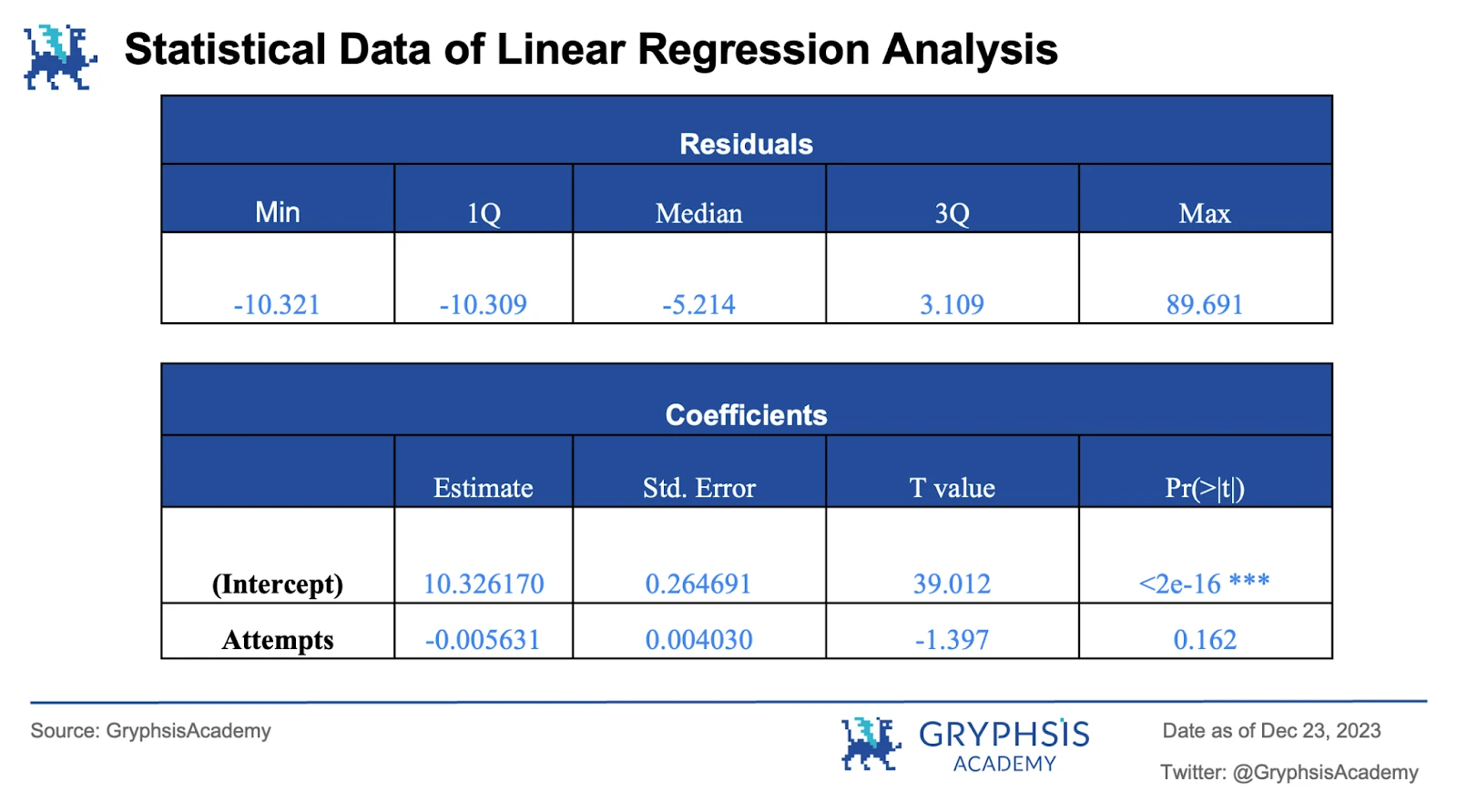 Statistical Data of Linear Regression Analysis

| Residuals | | | | |
|---|---|---|---|---|
| Min | 1Q | Median | 3Q | Max |
| -10.321 | -10.309 | -5.214 | 3.109 | 89.691 |

| Coefficients | | | | |
|---|---|---|---|---|
| | Estimate | Std. Error | T value | Pr(>\|t\|) |
| (Intercept) | 10.326170 | 0.264691 | 39.012 | <2e-16 *** |
| Attempts | -0.005631 | 0.004030 | -1.397 | 0.162 |

Source: GryphsisAcademy

GRYPHSIS ACADEMY

Date as of Dec 23, 2023

Twitter: @GryphsisAcademy